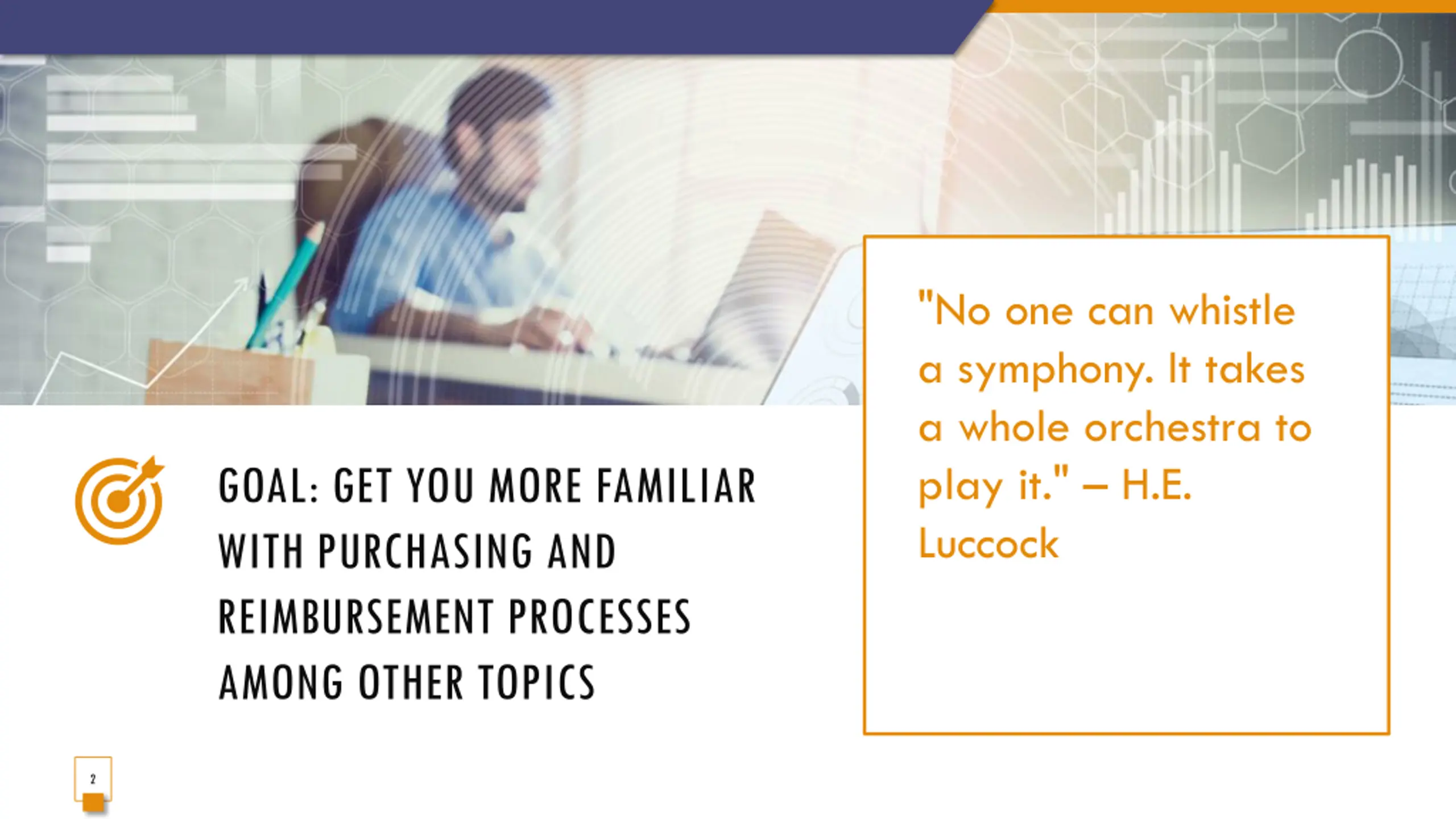 GOAL: GET YOU MORE FAMILIAR WITH PURCHASING AND REIMBURSEMENT PROCESSES AMONG OTHER TOPICS

"No one can whistle a symphony. It takes a whole orchestra to play it." – H.E. Luccock

2